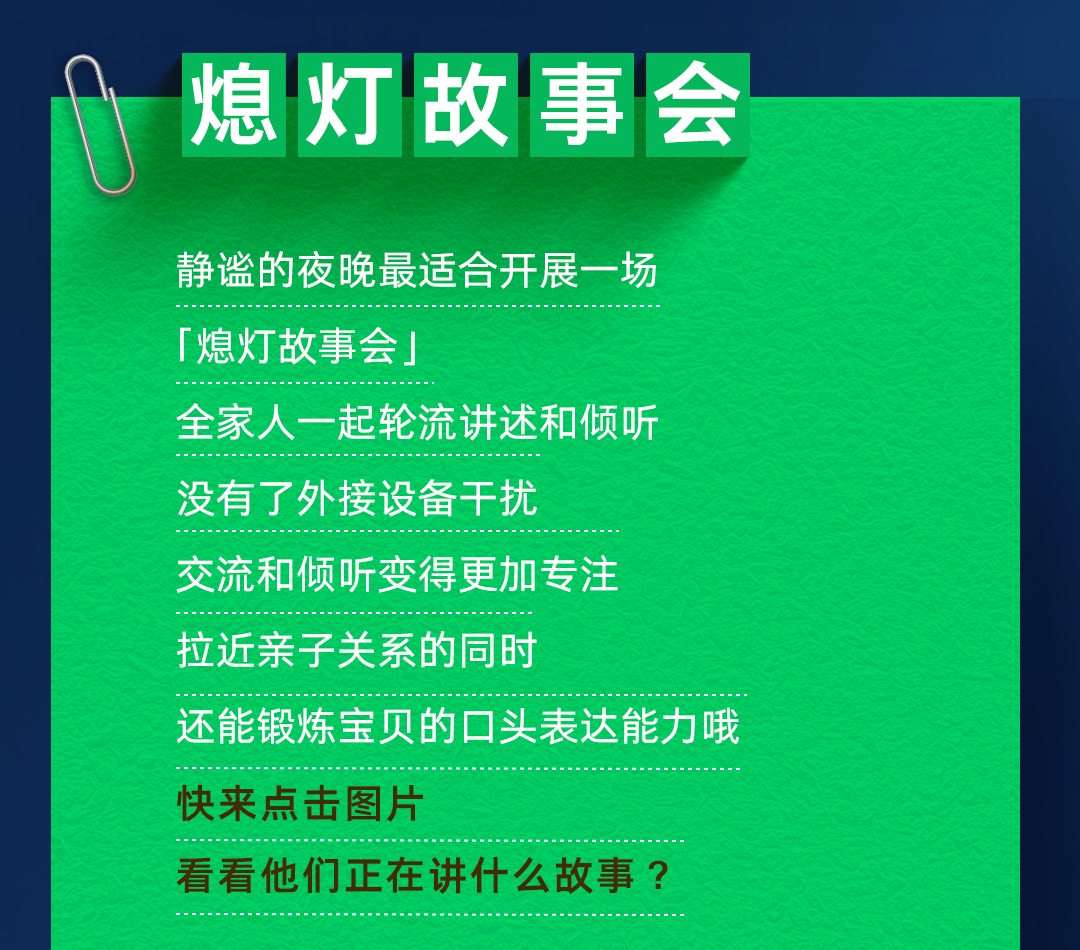 熄灯故事会

静谧的夜晚最适合开展一场
「熄灯故事会」
全家人一起轮流讲述和倾听
没有了外接设备干扰
交流和倾听变得更加专注
拉近亲子关系的同时
还能锻炼宝贝的口头表达能力哦
快来点击图片
看看他们正在讲什么故事？